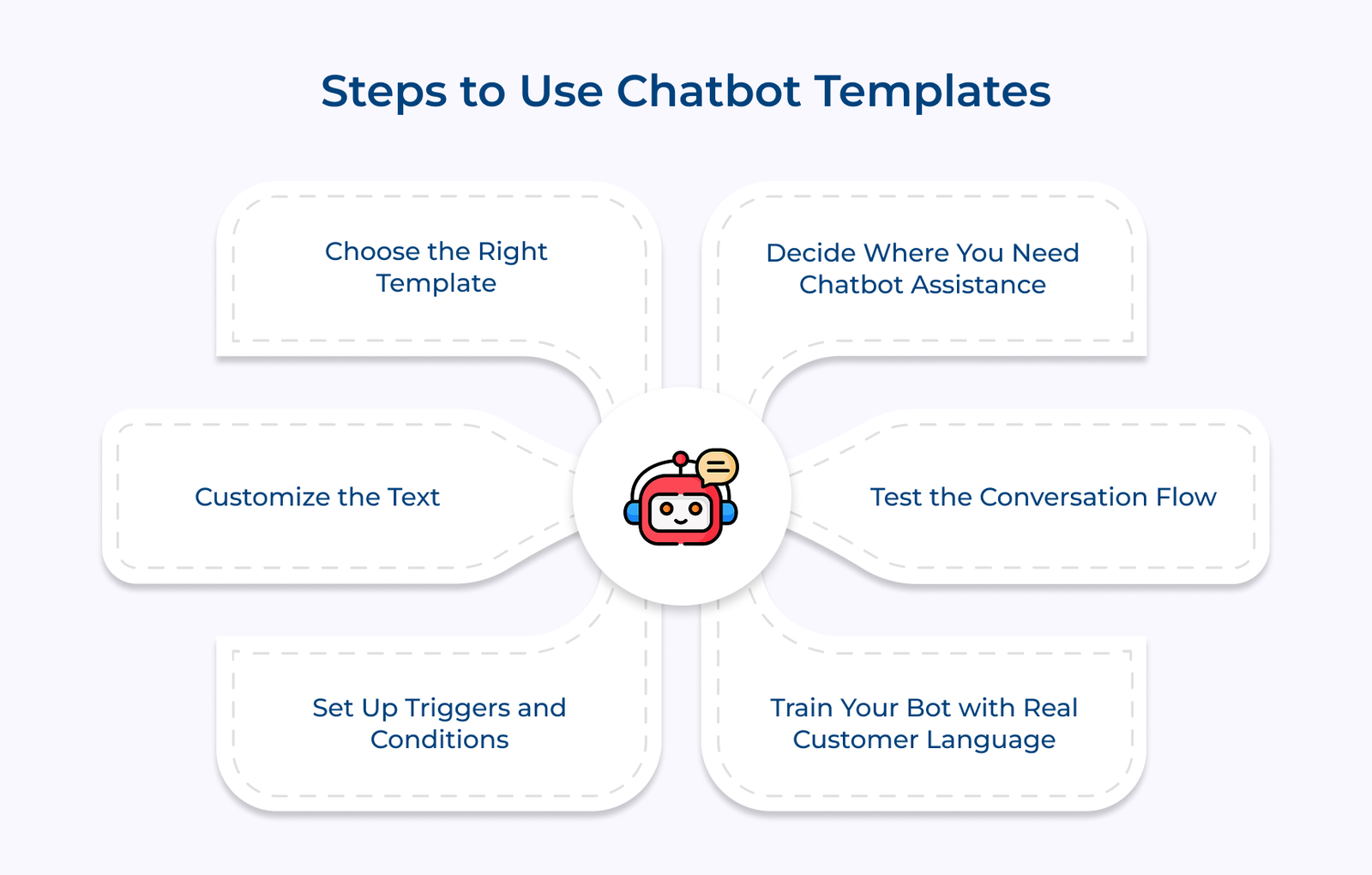 Steps to Use Chatbot Templates

Choose the Right Template

Decide Where You Need Chatbot Assistance

Customize the Text

Test the Conversation Flow

Set Up Triggers and Conditions

Train Your Bot with Real Customer Language